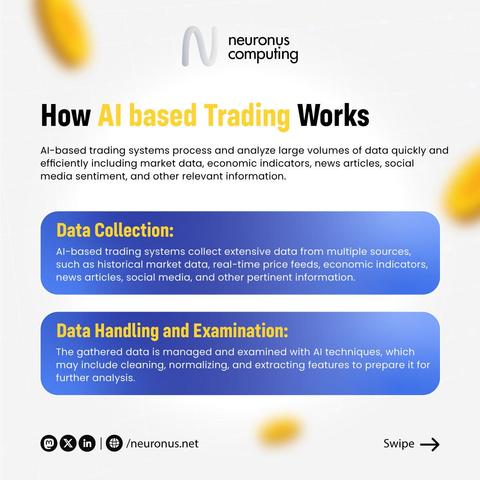 neuronus computing

How AI based Trading Works

AI-based trading systems process and analyze large volumes of data quickly and efficiently including market data, economic indicators, news articles, social media sentiment, and other relevant information.

Data Collection:

AI-based trading systems collect extensive data from multiple sources, such as historical market data, real-time price feeds, economic indicators, news articles, social media, and other pertinent information.

Data Handling and Examination:

The gathered data is managed and examined with AI techniques, which may include cleaning, normalizing, and extracting features to prepare it for further analysis.

/neuronus.net

Swipe